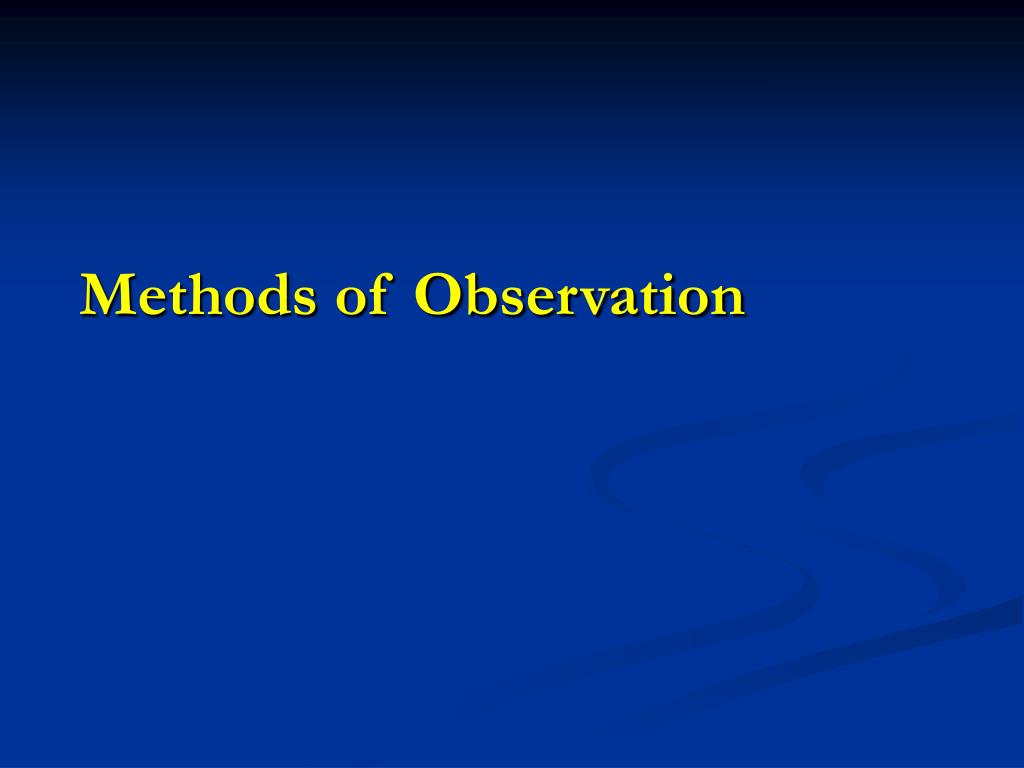 Methods of Observation